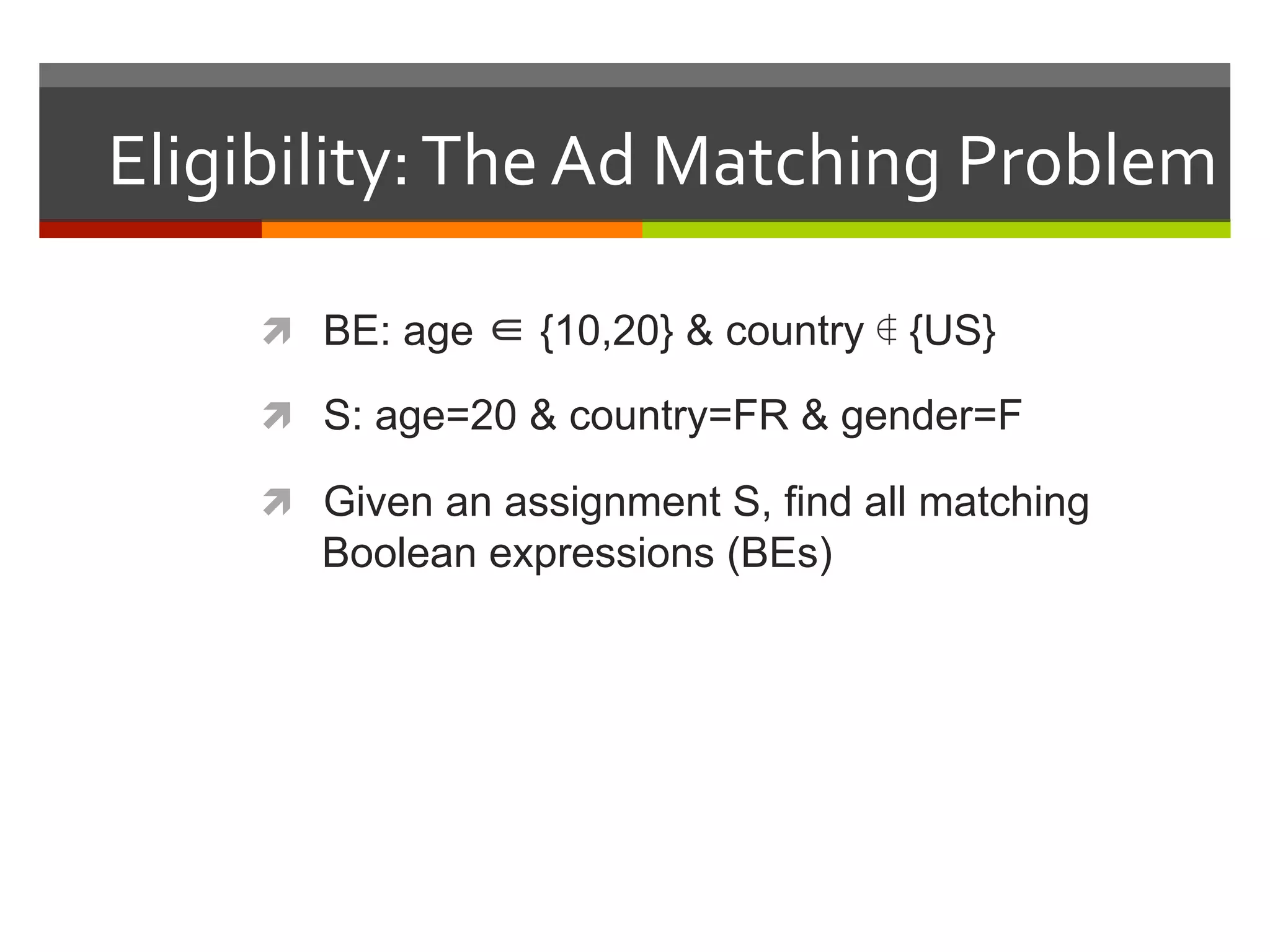 Eligibility: The Ad Matching Problem

BE: age $\in$ {10,20} & country $\notin$ {US}

S: age=20 & country=FR & gender=F

Given an assignment S, find all matching Boolean expressions (BEs)